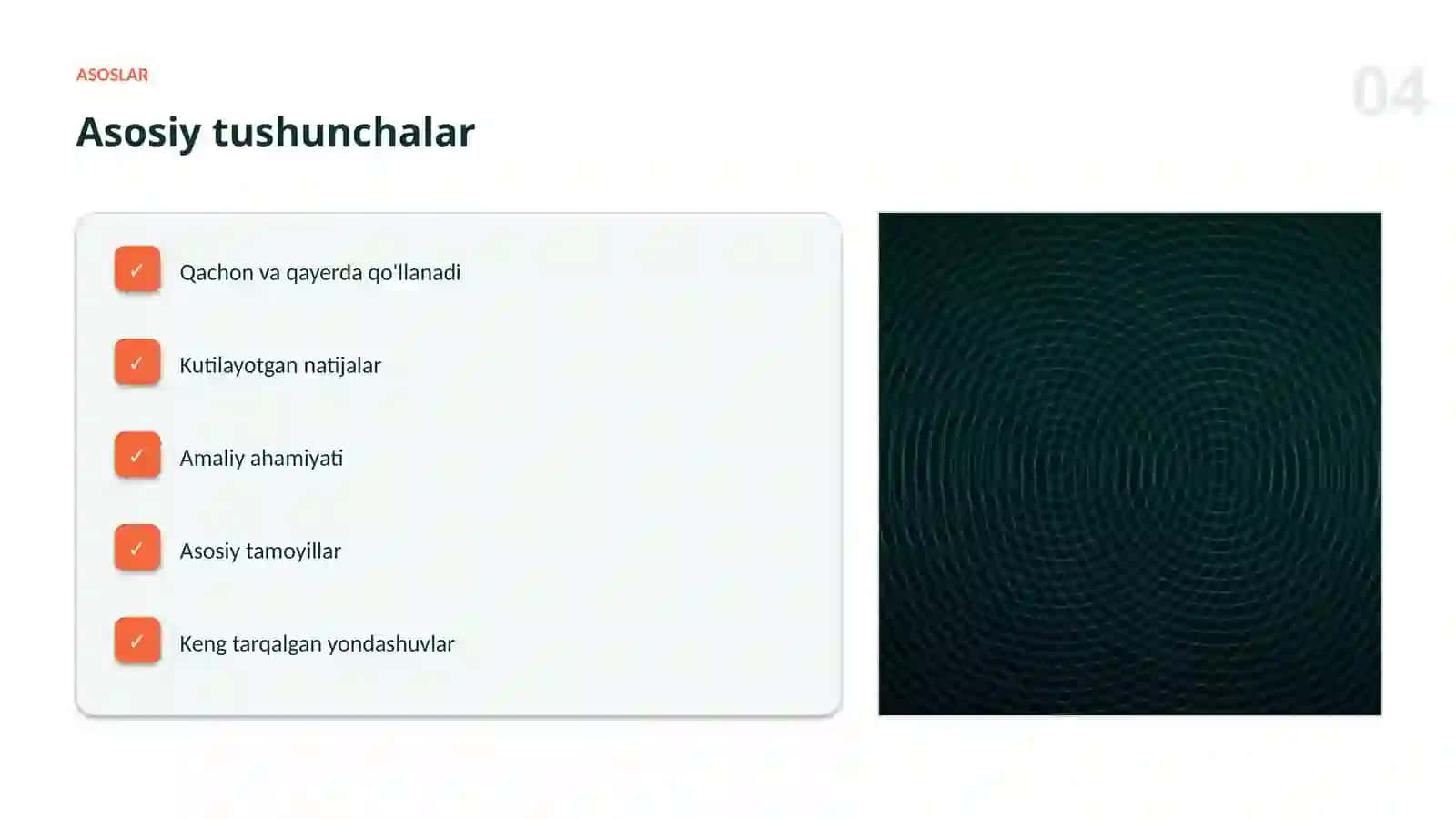 ASOSLAR

04

Asosiy tushunchalar

✓ Qachon va qayerda qo'llanadi

✓ Kutilayotgan natijalar

✓ Amaliy ahamiyati

✓ Asosiy tamoyillar

✓ Keng tarqalgan yondashuvlar